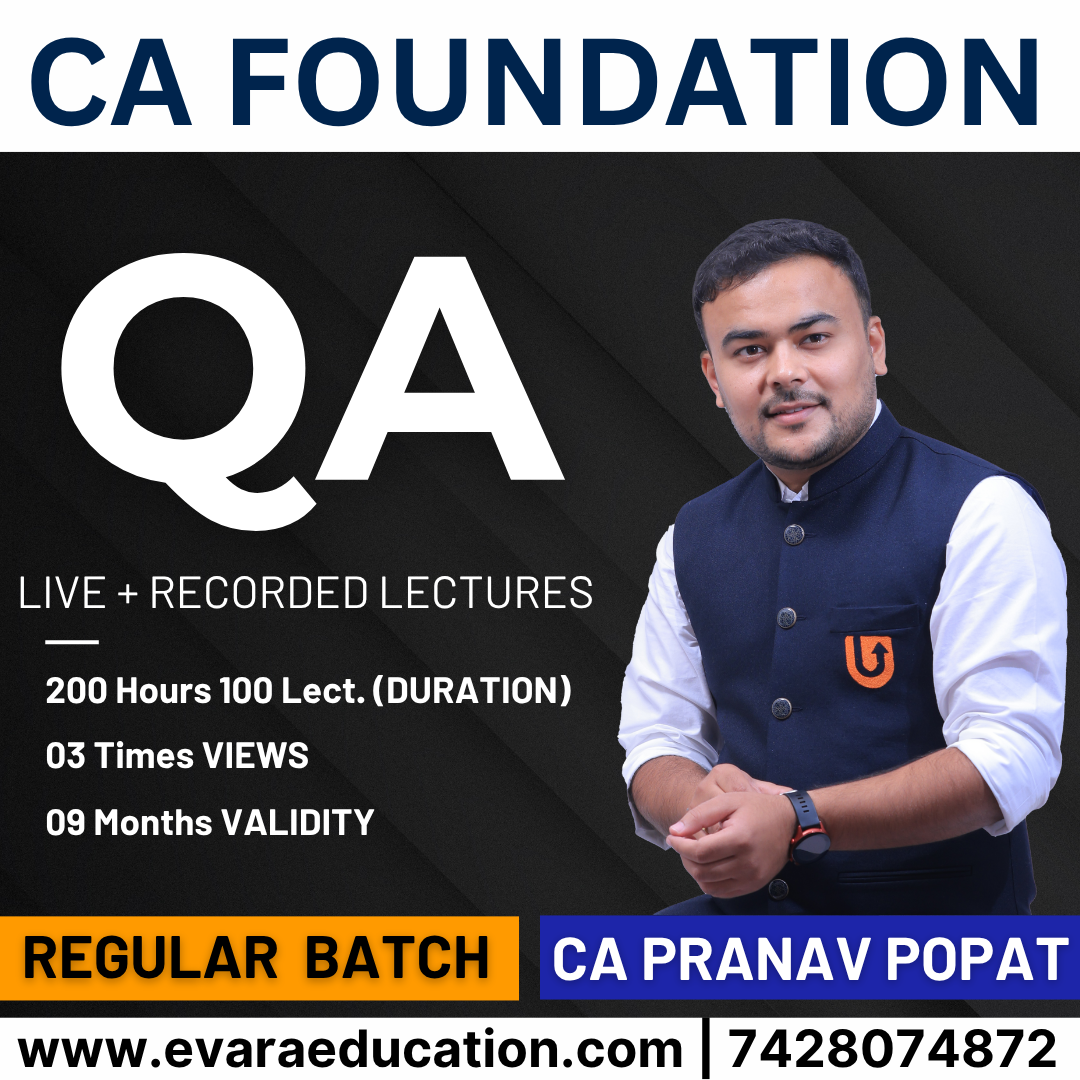 CA FOUNDATION

QA

LIVE + RECORDED LECTURES

200 Hours 100 Lect. (DURATION)

03 Times VIEWS

09 Months VALIDITY

REGULAR BATCH

CA PRANAV POPAT

www.evaraeducation.com | 7428074872